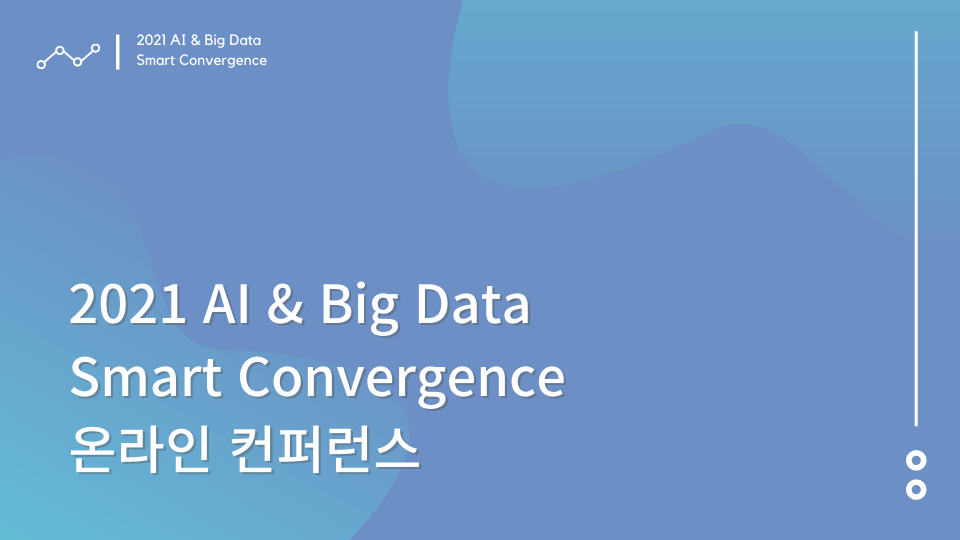 2021 AI & Big Data
Smart Convergence

2021 AI & Big Data
Smart Convergence
온라인 컨퍼런스